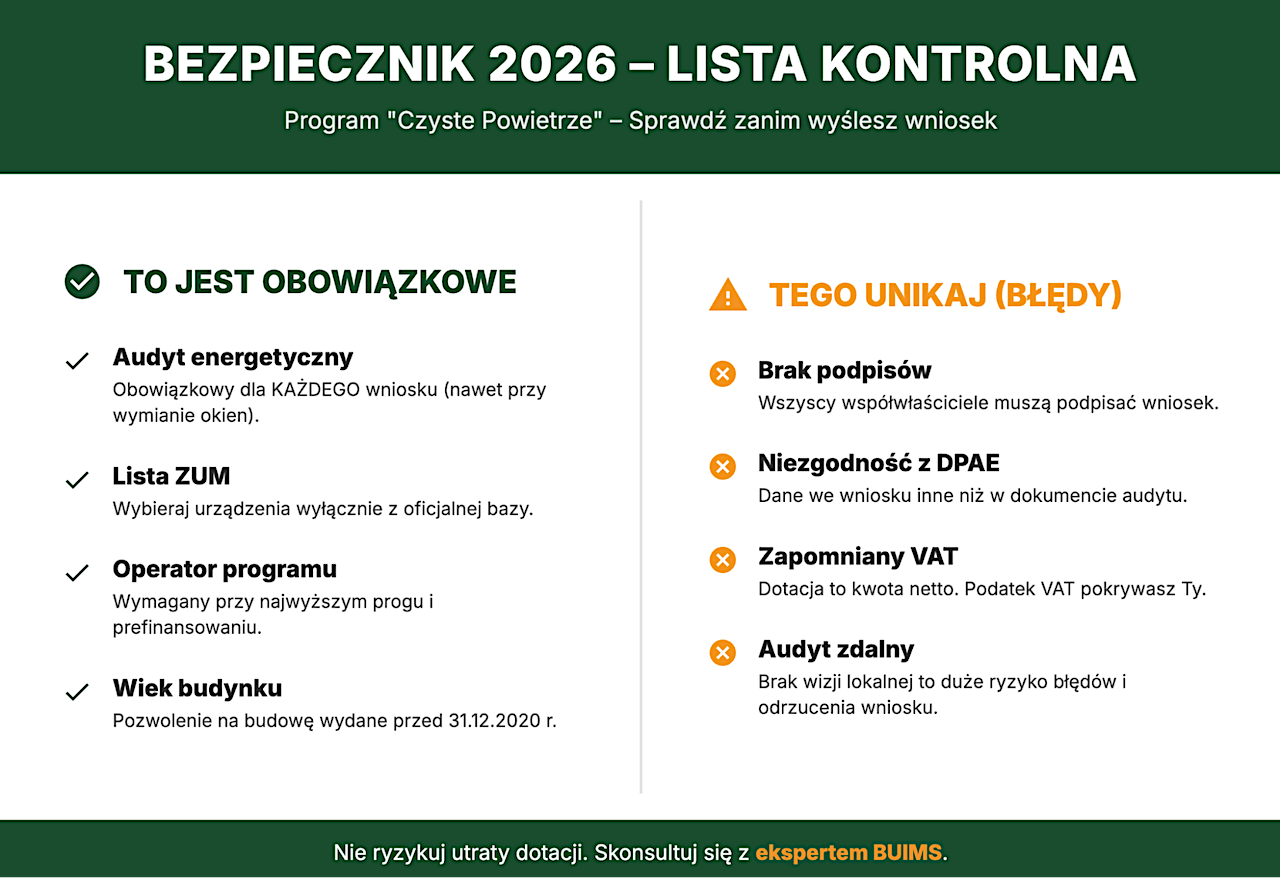 BEZPIECZNIK 2026 – LISTA KONTROLNA

Program "Czyste Powietrze" – Sprawdź zanim wyślesz wniosek

TO JEST OBOWIĄZKOWE

Audyt energetyczny
Obowiązkowy dla KAŻDEGO wniosku (nawet przy wymianie okien).

Lista ZUM
Wybieraj urządzenia wyłącznie z oficjalnej bazy.

Operator programu
Wymagany przy najwyższym progu i prefinansowaniu.

Wiek budynku
Pozwolenie na budowę wydane przed 31.12.2020 r.

TEGO UNIKAJ (BŁĘDY)

Brak podpisów
Wszyscy współwłaściciele muszą podpisać wniosek.

Niezgodność z DPAE
Dane we wniosku inne niż w dokumencie audytu.

Zapomniany VAT
Dotacja to kwota netto. Podatek VAT pokrywasz Ty.

Audyt zdalny
Brak wizji lokalnej to duże ryzyko błędów i odrzucenia wniosku.

Nie ryzykuj utraty dotacji. Skonsultuj się z ekspertem BUIMS.